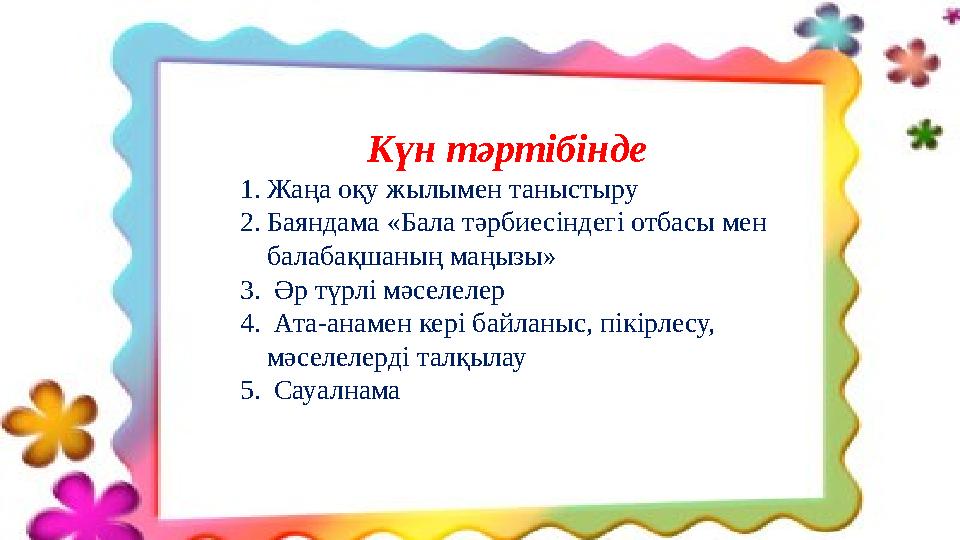 Күн тәртібінде

1. Жаңа оқу жылымен таныстыру
2. Баяндама «Бала тәрбиесіндегі отбасы мен балабақшаның маңызы»
3. Әр түрлі мәселелер
4. Ата-анамен кері байланыс, пікірлесу, мәселелерді талқылау
5. Сауалнама